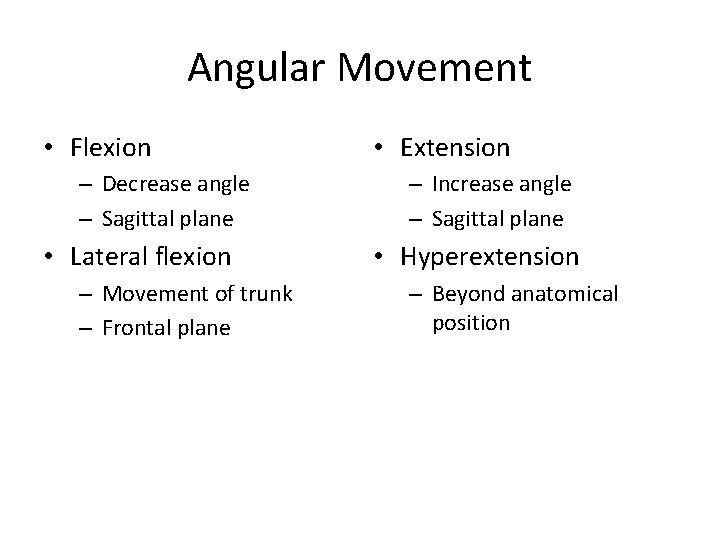 Angular Movement

• Flexion
– Decrease angle
– Sagittal plane
• Lateral flexion
– Movement of trunk
– Frontal plane

• Extension
– Increase angle
– Sagittal plane
• Hyperextension
– Beyond anatomical position